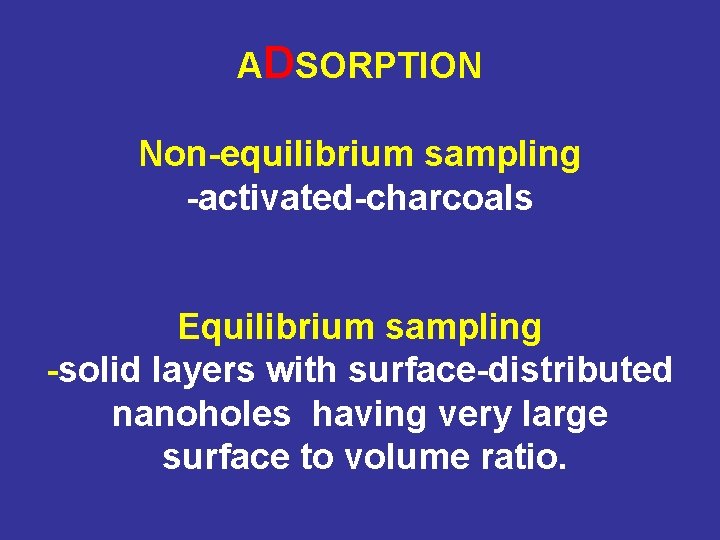 ADSORPTION

Non-equilibrium sampling
-activated-charcoals

Equilibrium sampling
-solid layers with surface-distributed nanoholes having very large surface to volume ratio.